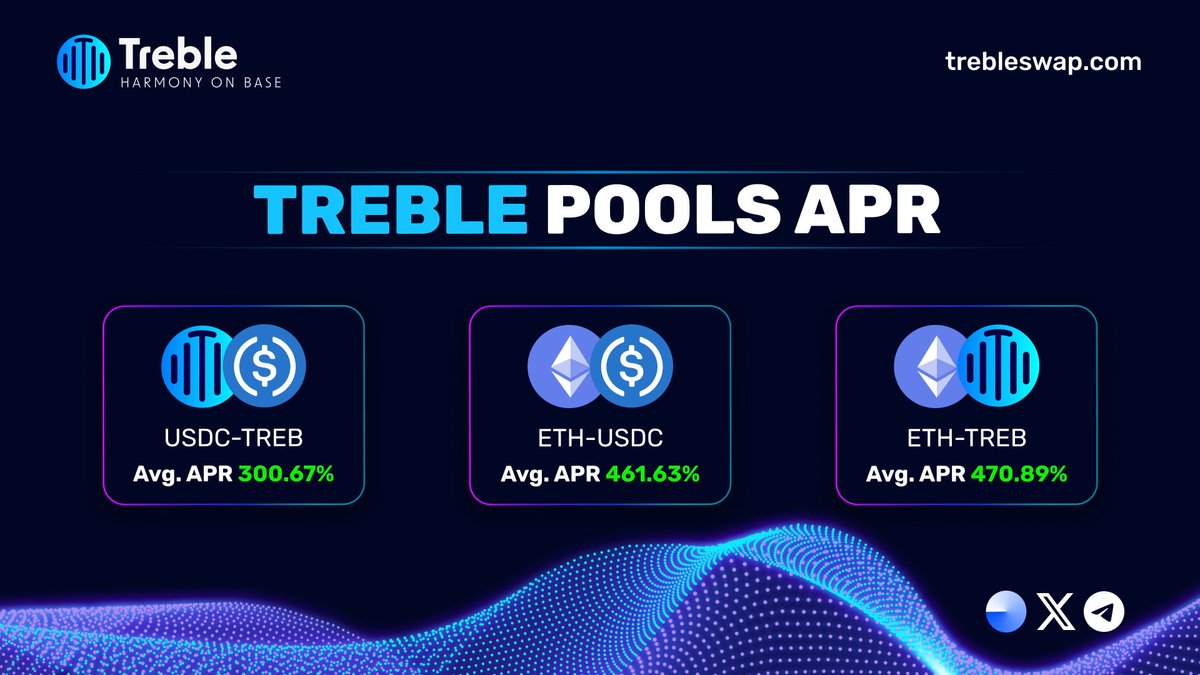 Treble
HARMONY ON BASE

trebleswap.com

TREBLE POOLS APR

USDC-TREB
Avg. APR 300.67%

ETH-USDC
Avg. APR 461.63%

ETH-TREB
Avg. APR 470.89%